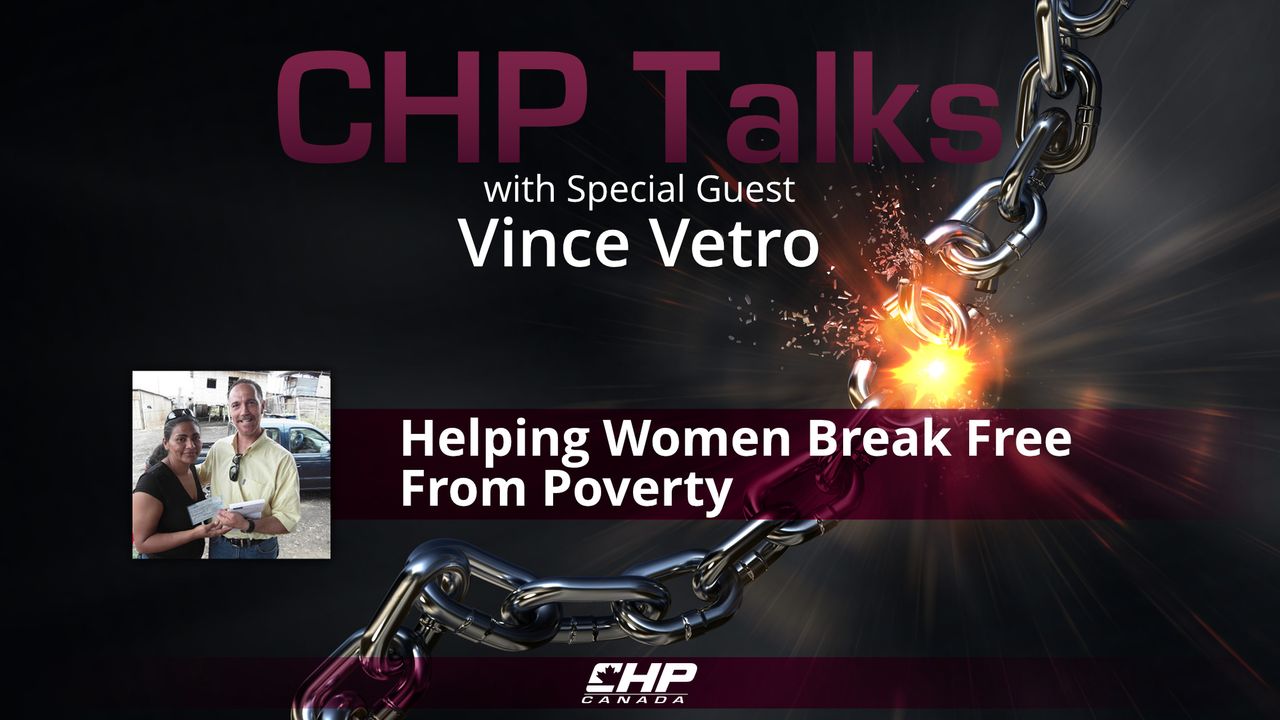 CHP Talks
with Special Guest
Vince Vetro

Helping Women Break Free From Poverty

CHP
CANADA